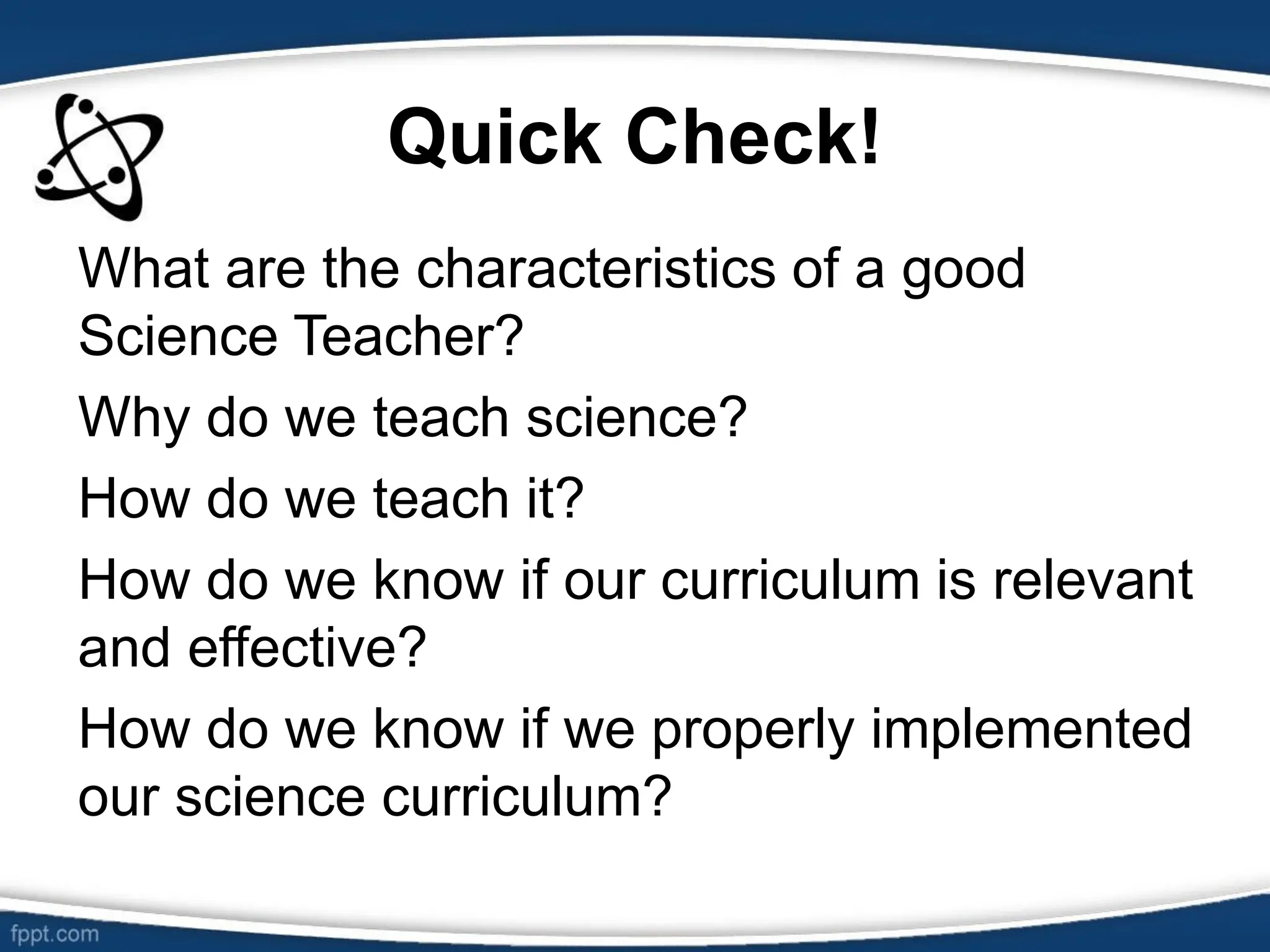 Quick Check!

What are the characteristics of a good Science Teacher?

Why do we teach science?

How do we teach it?

How do we know if our curriculum is relevant and effective?

How do we know if we properly implemented our science curriculum?

fppt.com